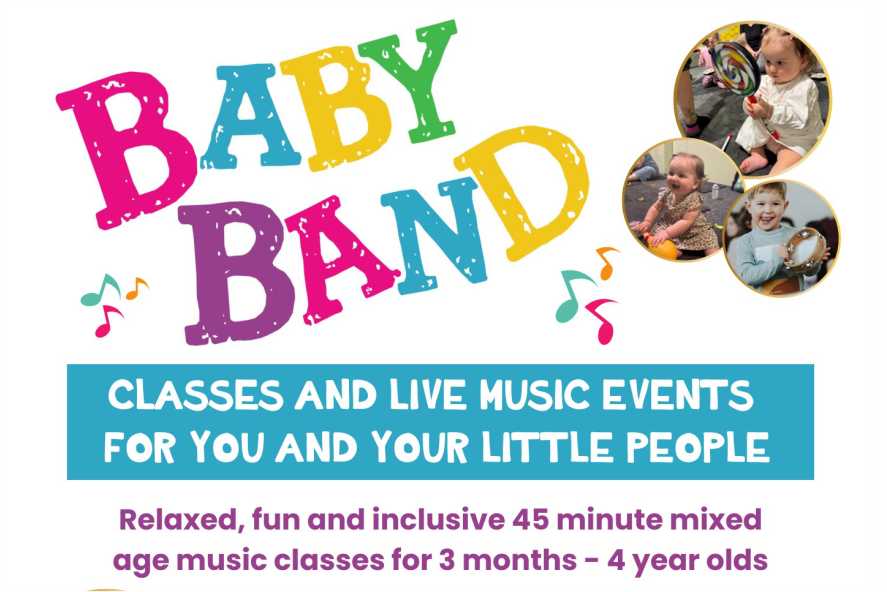 BABY BAND

CLASSES AND LIVE MUSIC EVENTS FOR YOU AND YOUR LITTLE PEOPLE

Relaxed, fun and inclusive 45 minute mixed age music classes for 3 months - 4 year olds